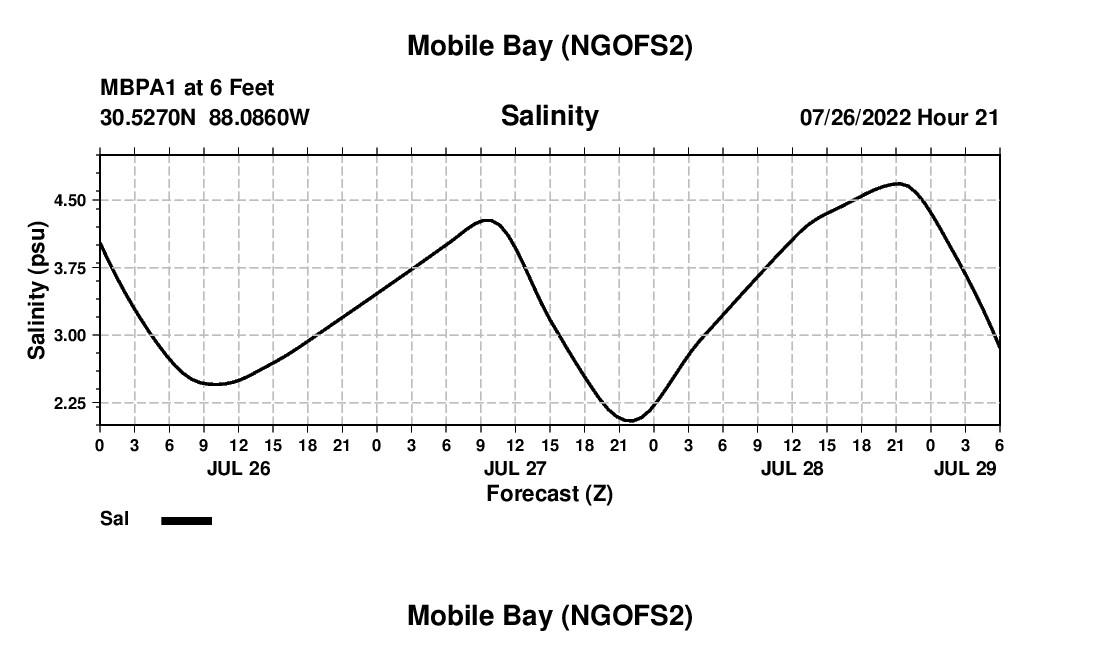 Mobile Bay (NGOFS2)

MBPA1 at 6 Feet
30.5270N 88.0860W

Salinity

07/26/2022 Hour 21

Salinity (psu)

4.50
3.75
3.00
2.25

0 3 6 9 12 15 18 21 0 3 6 9 12 15 18 21 0 3 6 9 12 15 18 21 0 3 6

JUL 26
JUL 27
JUL 28
JUL 29

Forecast (Z)

Sal

Mobile Bay (NGOFS2)